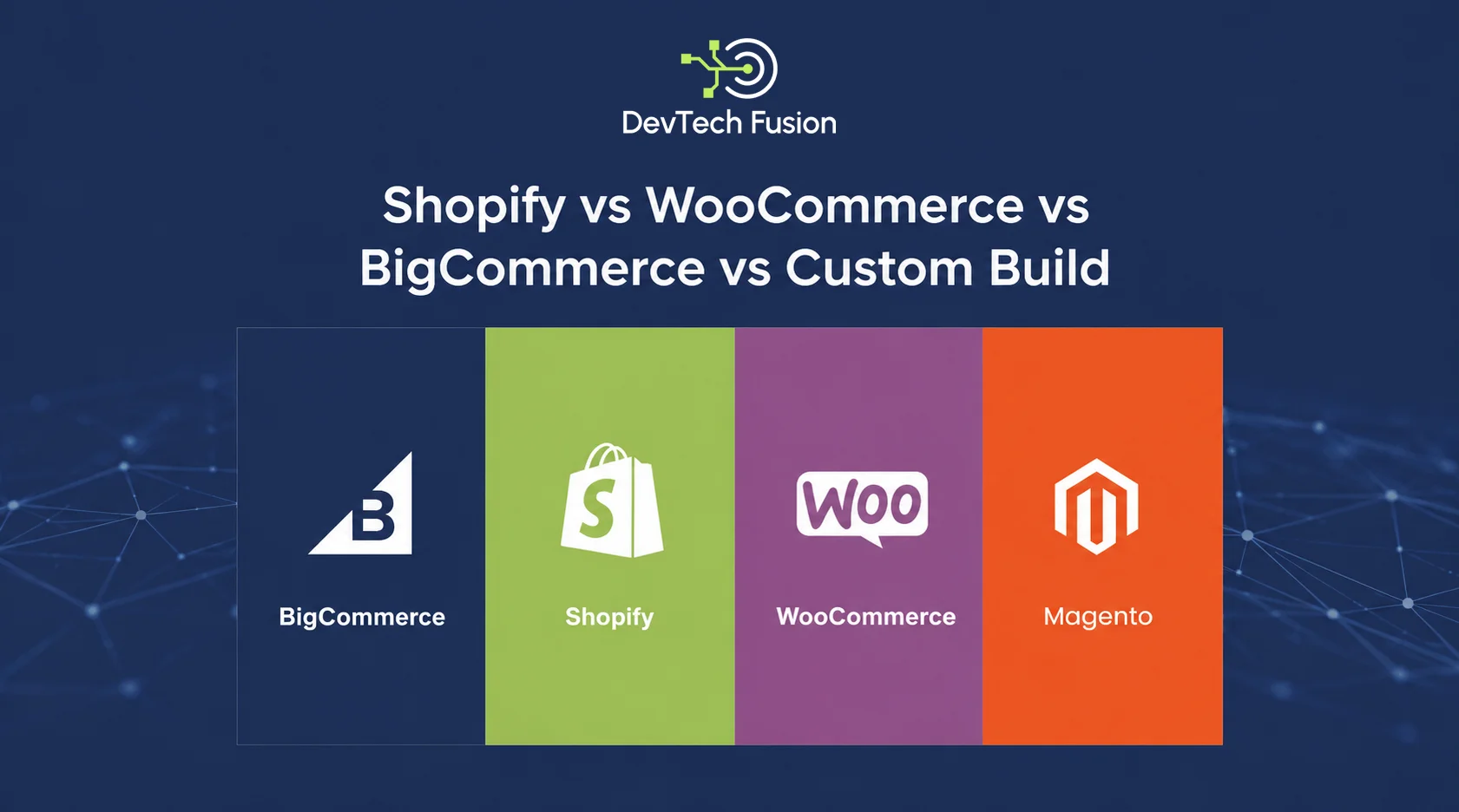 DevTech Fusion

Shopify vs WooCommerce vs BigCommerce vs Custom Build

B
BigCommerce

S
Shopify

Woo
WooCommerce

Magento